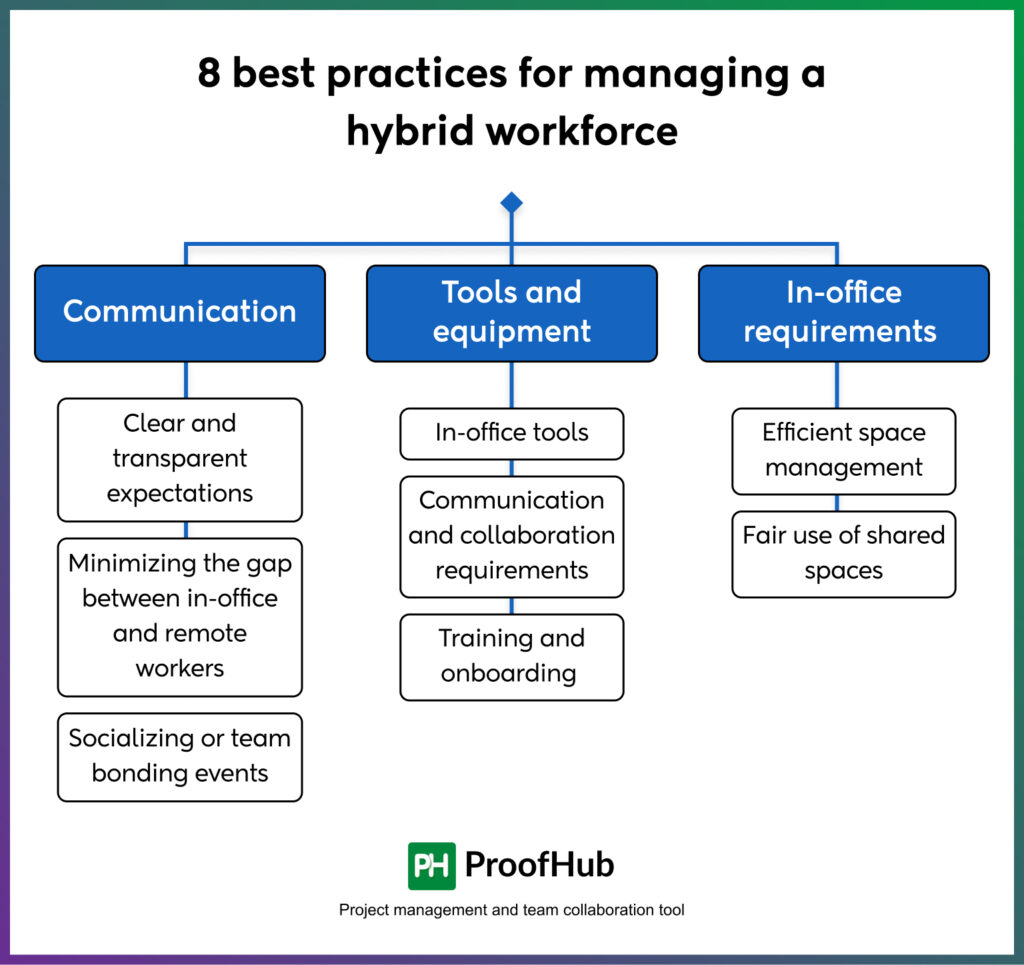 8 best practices for managing a hybrid workforce

Communication

Clear and transparent expectations

Minimizing the gap between in-office and remote workers

Socializing or team bonding events

Tools and equipment

In-office tools

Communication and collaboration requirements

Training and onboarding

In-office requirements

Efficient space management

Fair use of shared spaces

PH ProofHub

Project management and team collaboration tool